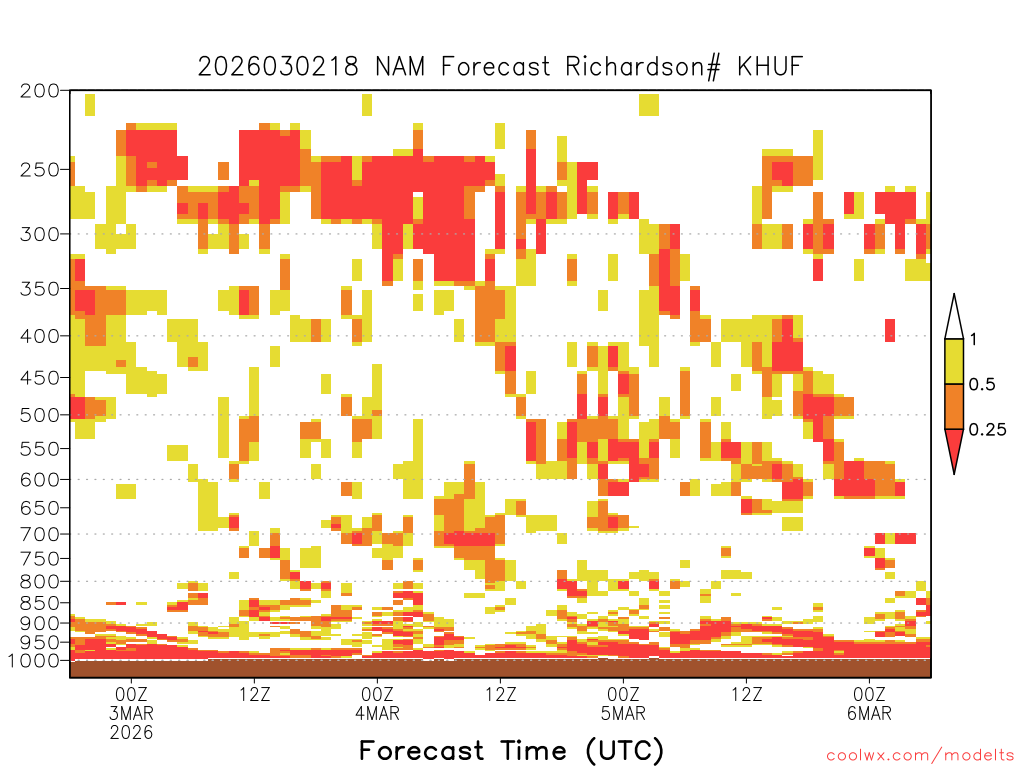 2026030218 NAM Forecast Richardson# KHUF

200
250
300
350
400
450
500
550
600
650
700
750
800
850
900
950
1000

1
0.5
0.25

00Z
3MAR
2026
12Z
00Z
4MAR
12Z
00Z
5MAR
12Z
00Z
6MAR

Forecast Time (UTC)

coolwx.com/modelts